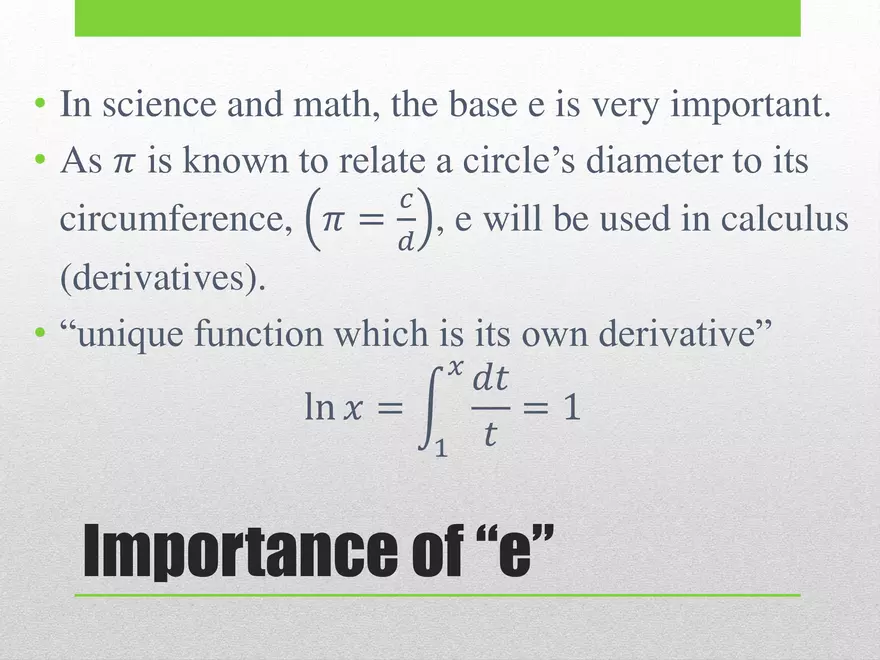 • In science and math, the base e is very important.
• As $\pi$ is known to relate a circle's diameter to its circumference, $\left(\pi = \frac{c}{d}\right)$, e will be used in calculus (derivatives).
• "unique function which is its own derivative"

$\ln x = \int_1^x \frac{dt}{t} = 1$

Importance of "e"